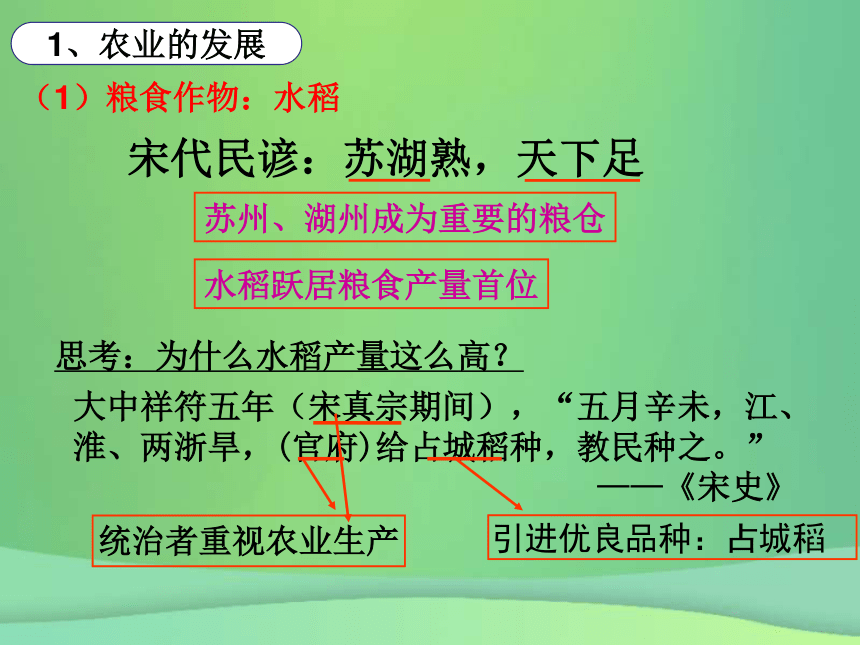 1、农业的发展

（1）粮食作物：水稻

宋代民谚：苏湖熟，天下足

苏州、湖州成为重要的粮仓

水稻跃居粮食产量首位

思考：为什么水稻产量这么高？

大中祥符五年（宋真宗期间），“五月辛未，江、淮、两浙旱，(官府)给占城稻种，教民种之。”

——《宋史》

统治者重视农业生产

引进优良品种：占城稻